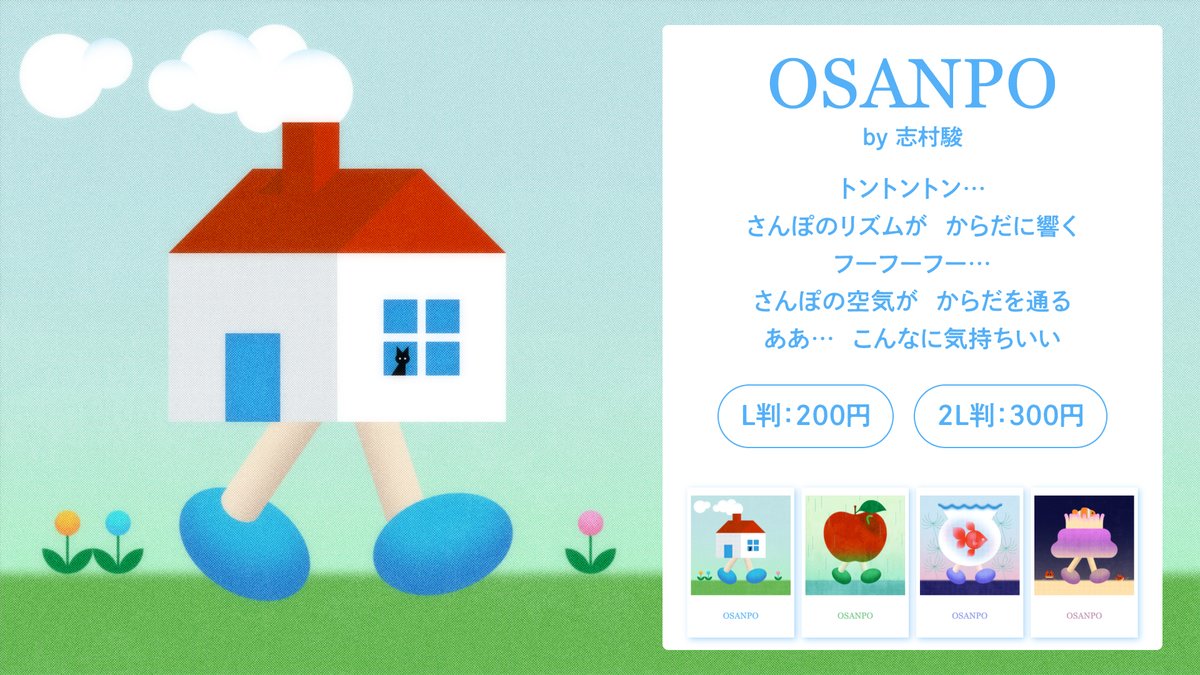 OSANPO
by 志村駿

トントントン…
さんぽのリズムが　からだに響く
フーフーフー…
さんぽの空気が　からだを通る
ああ…　こんなに気持ちいい

L判：200円

2L判：300円

OSANPO

OSANPO

OSANPO

OSANPO